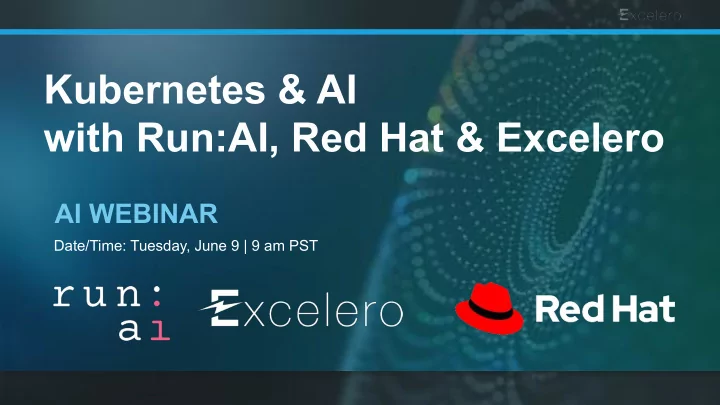 Excelero

Kubernetes & AI
with Run:AI, Red Hat & Excelero

AI WEBINAR

Date/Time: Tuesday, June 9 | 9 am PST

run: ai

Excelero

Red Hat